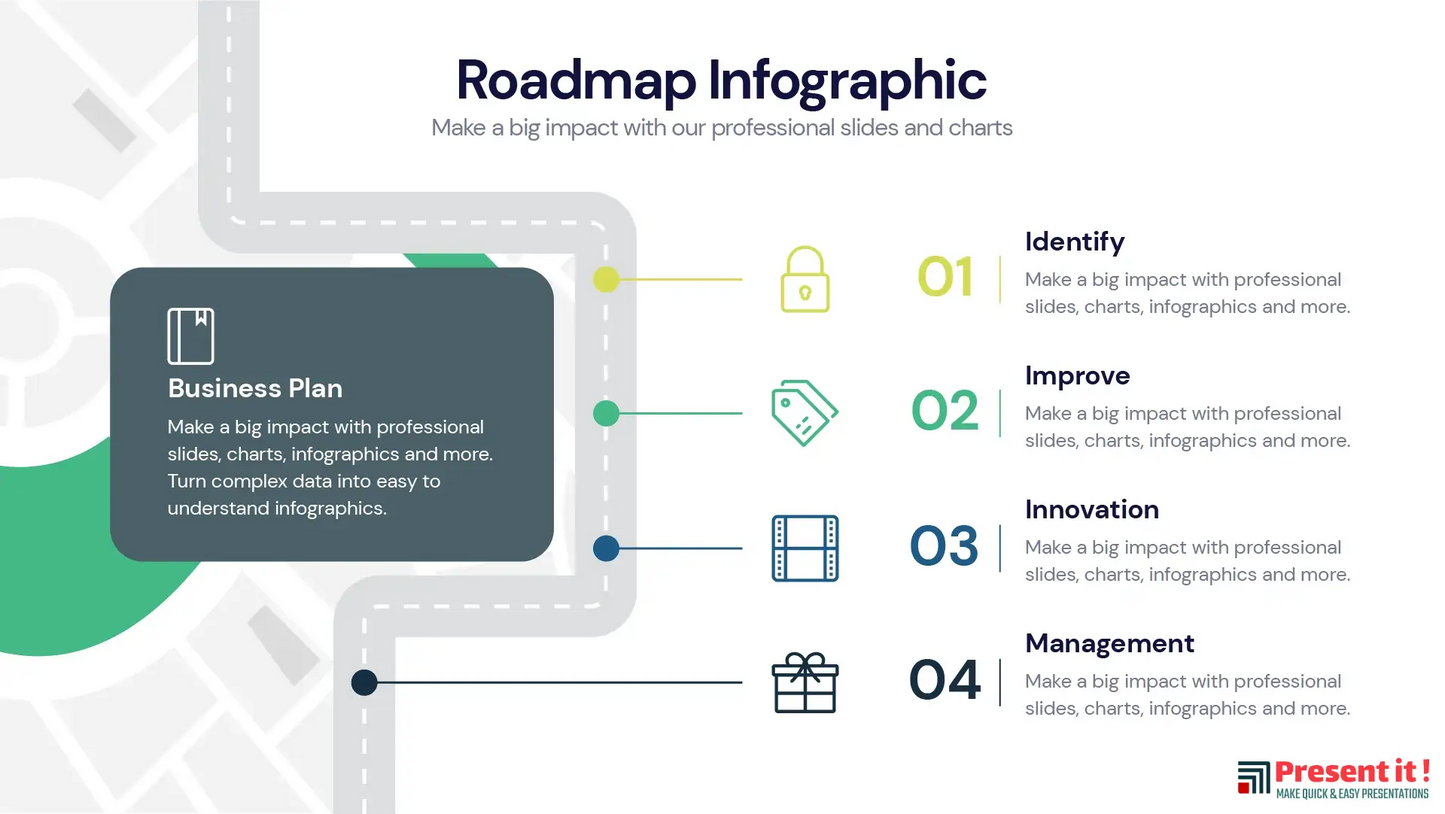 Roadmap Infographic

Make a big impact with our professional slides and charts

Business Plan

Make a big impact with professional slides, charts, infographics and more. Turn complex data into easy to understand infographics.

01

Identify

Make a big impact with professional slides, charts, infographics and more.

02

Improve

Make a big impact with professional slides, charts, infographics and more.

03

Innovation

Make a big impact with professional slides, charts, infographics and more.

04

Management

Make a big impact with professional slides, charts, infographics and more.

Present it !
MAKE QUICK & EASY PRESENTATIONS